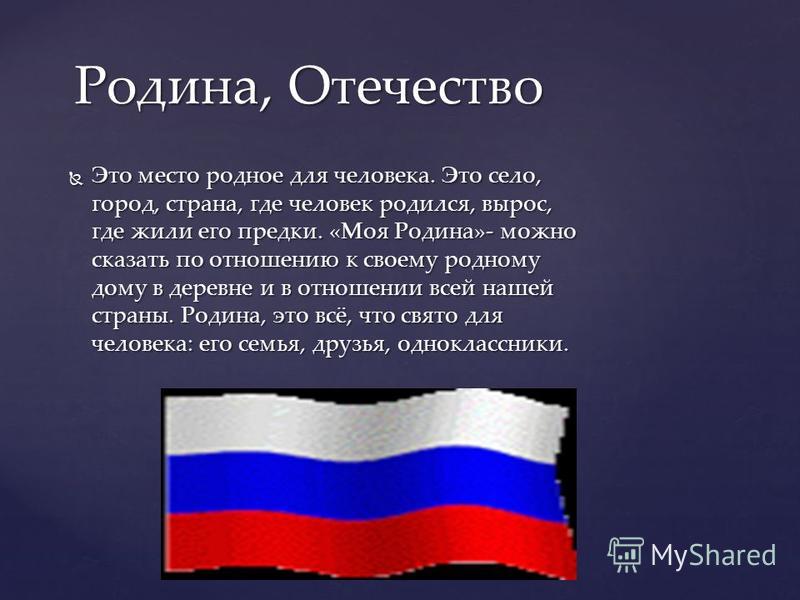 Родина, Отечество

Это место родное для человека. Это село, город, страна, где человек родился, вырос, где жили его предки. «Моя Родина»- можно сказать по отношению к своему родному дому в деревне и в отношении всей нашей страны. Родина, это всё, что свято для человека: его семья, друзья, одноклассники.

MyShared